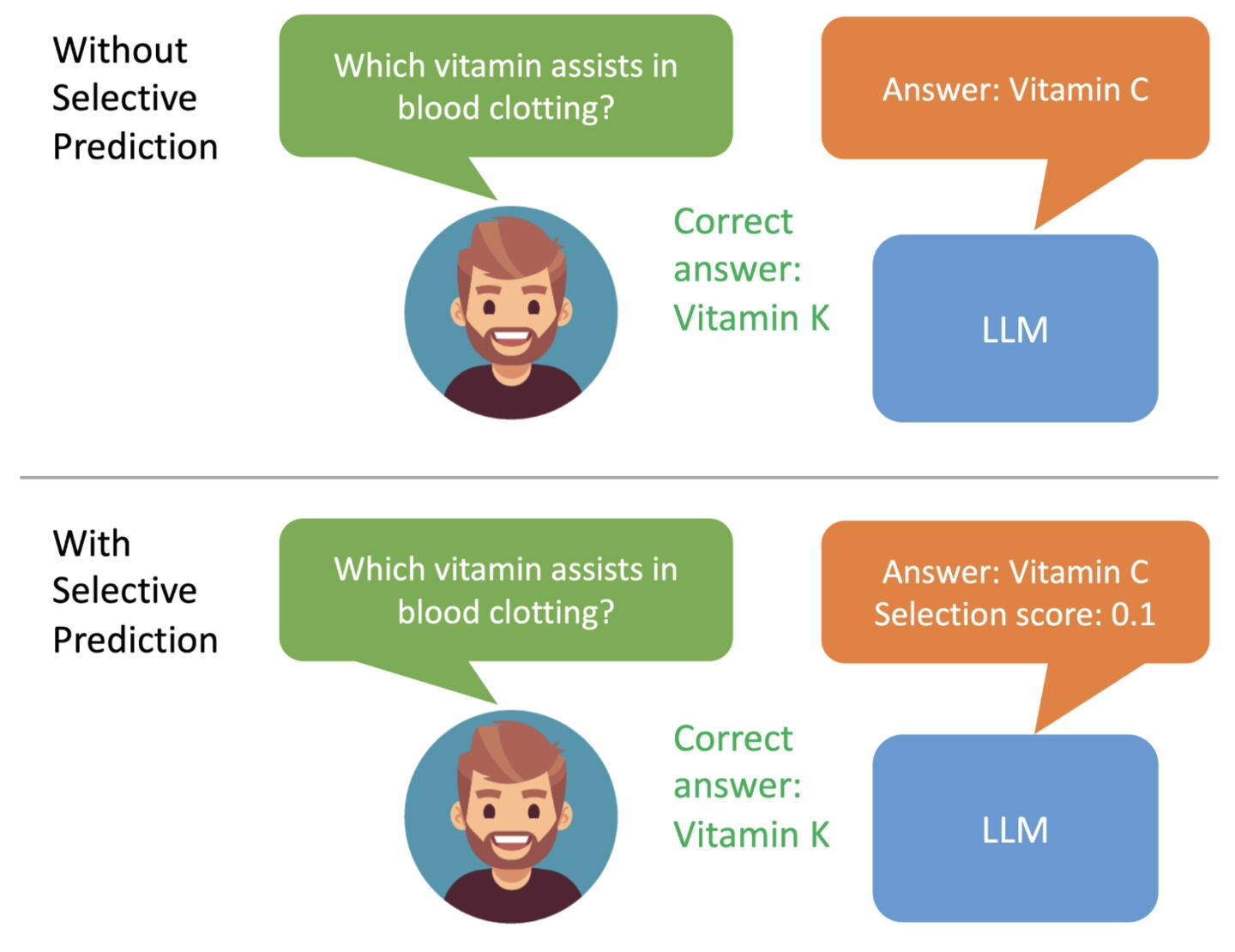 Without Selective Prediction

Which vitamin assists in blood clotting?

Answer: Vitamin C

Correct answer: Vitamin K

LLM

With Selective Prediction

Which vitamin assists in blood clotting?

Answer: Vitamin C
Selection score: 0.1

Correct answer: Vitamin K

LLM